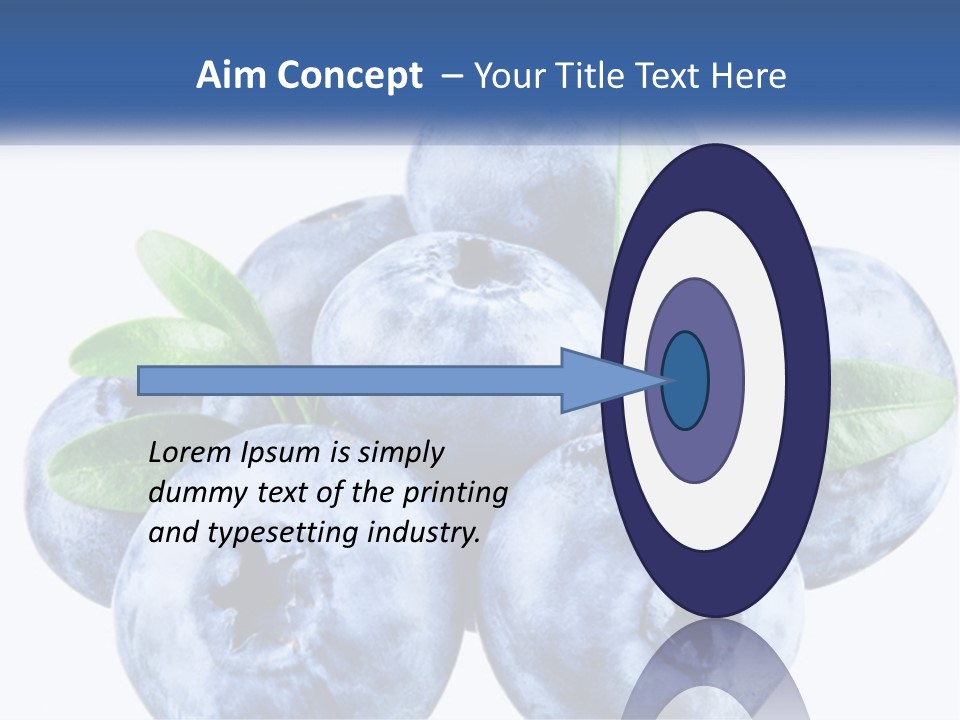 Aim Concept – Your Title Text Here

Lorem Ipsum is simply dummy text of the printing and typesetting industry.